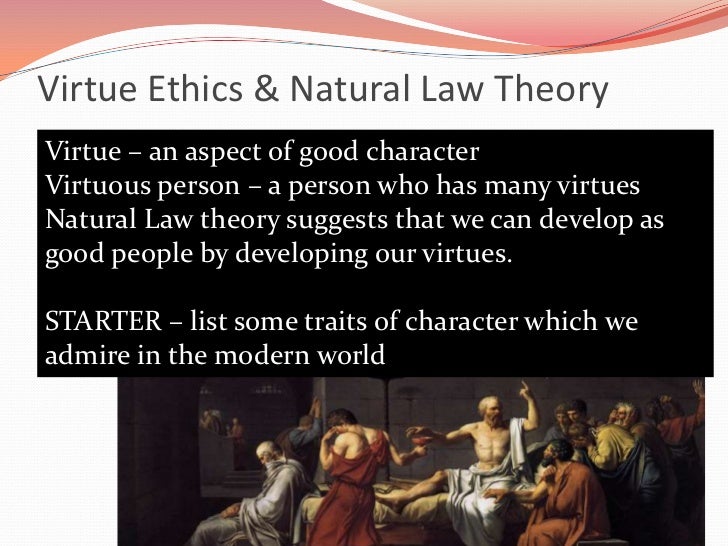 Virtue Ethics & Natural Law Theory

Virtue – an aspect of good character
Virtuous person – a person who has many virtues
Natural Law theory suggests that we can develop as good people by developing our virtues.

STARTER – list some traits of character which we admire in the modern world